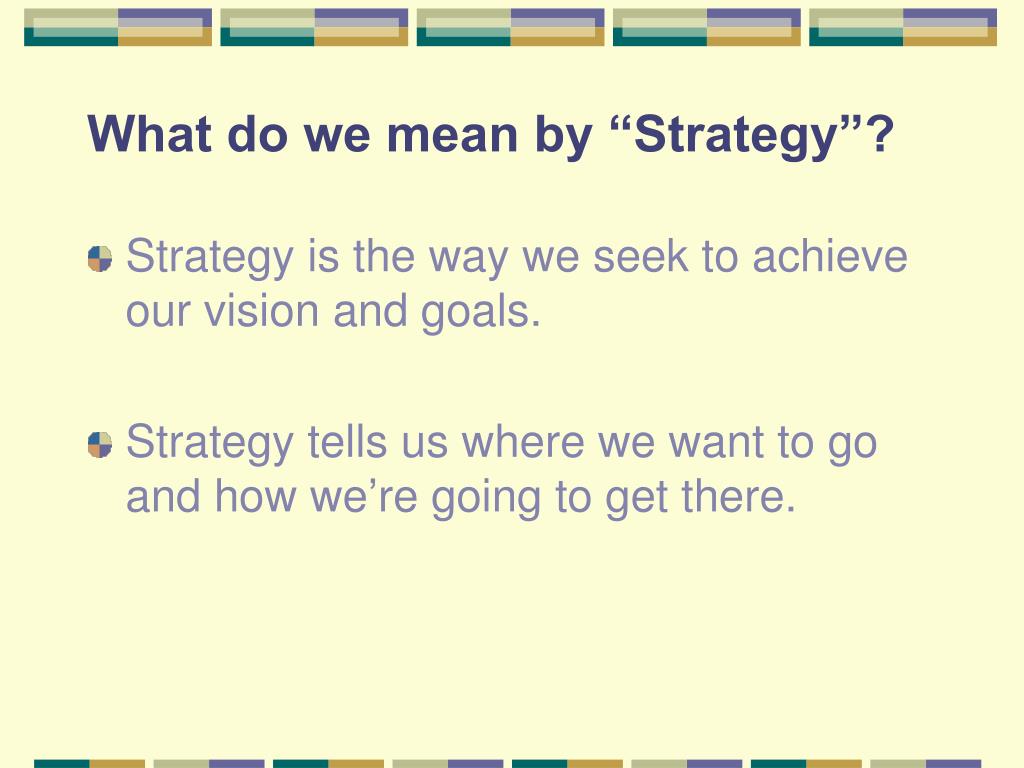 What do we mean by “Strategy”?

Strategy is the way we seek to achieve our vision and goals.

Strategy tells us where we want to go and how we’re going to get there.